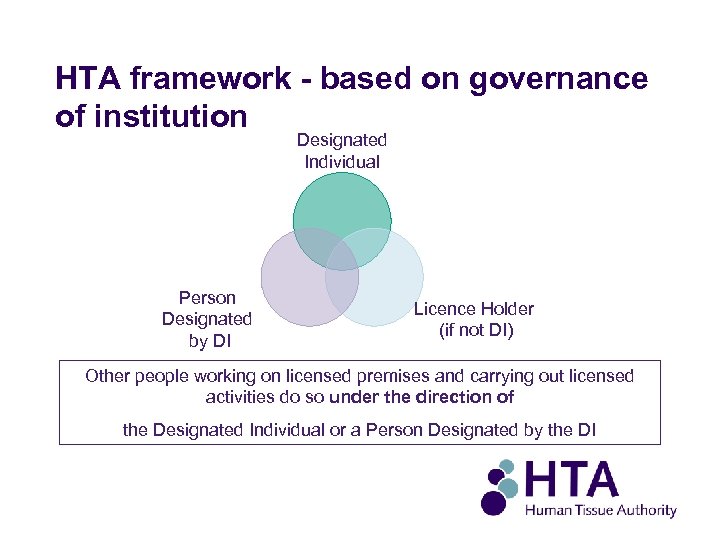 HTA framework - based on governance of institution

Designated Individual

Person Designated by DI

Licence Holder (if not DI)

Other people working on licensed premises and carrying out licensed activities do so under the direction of

the Designated Individual or a Person Designated by the DI

HTA
Human Tissue Authority